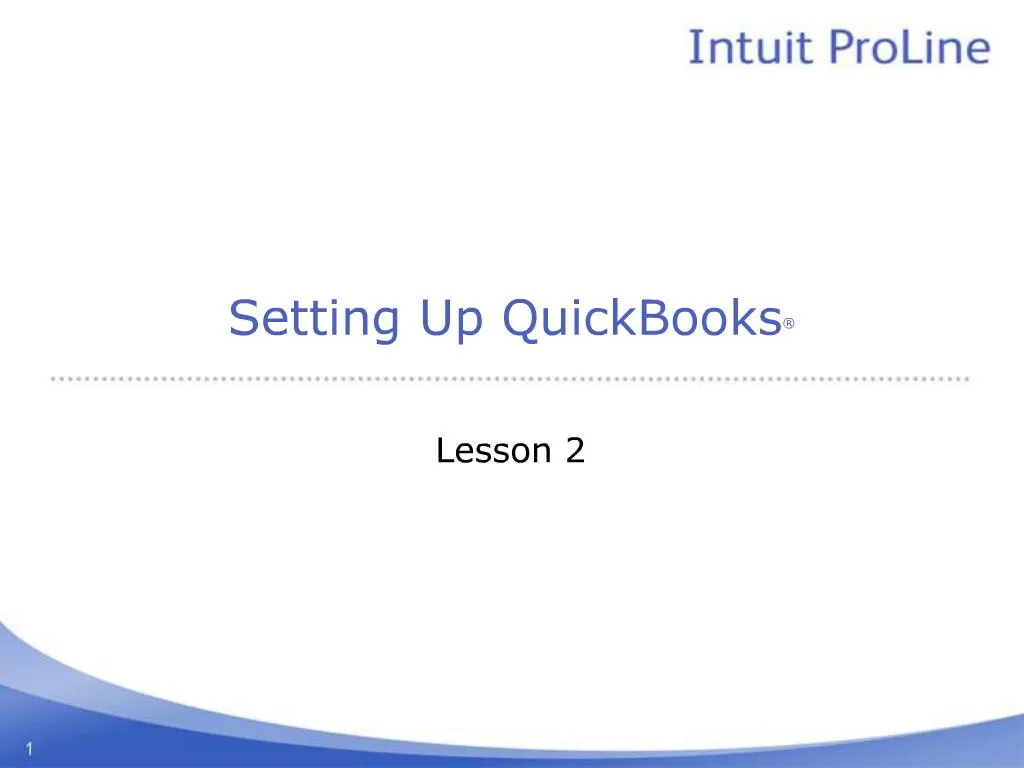 Intuit ProLine

Setting Up QuickBooks®

Lesson 2

1